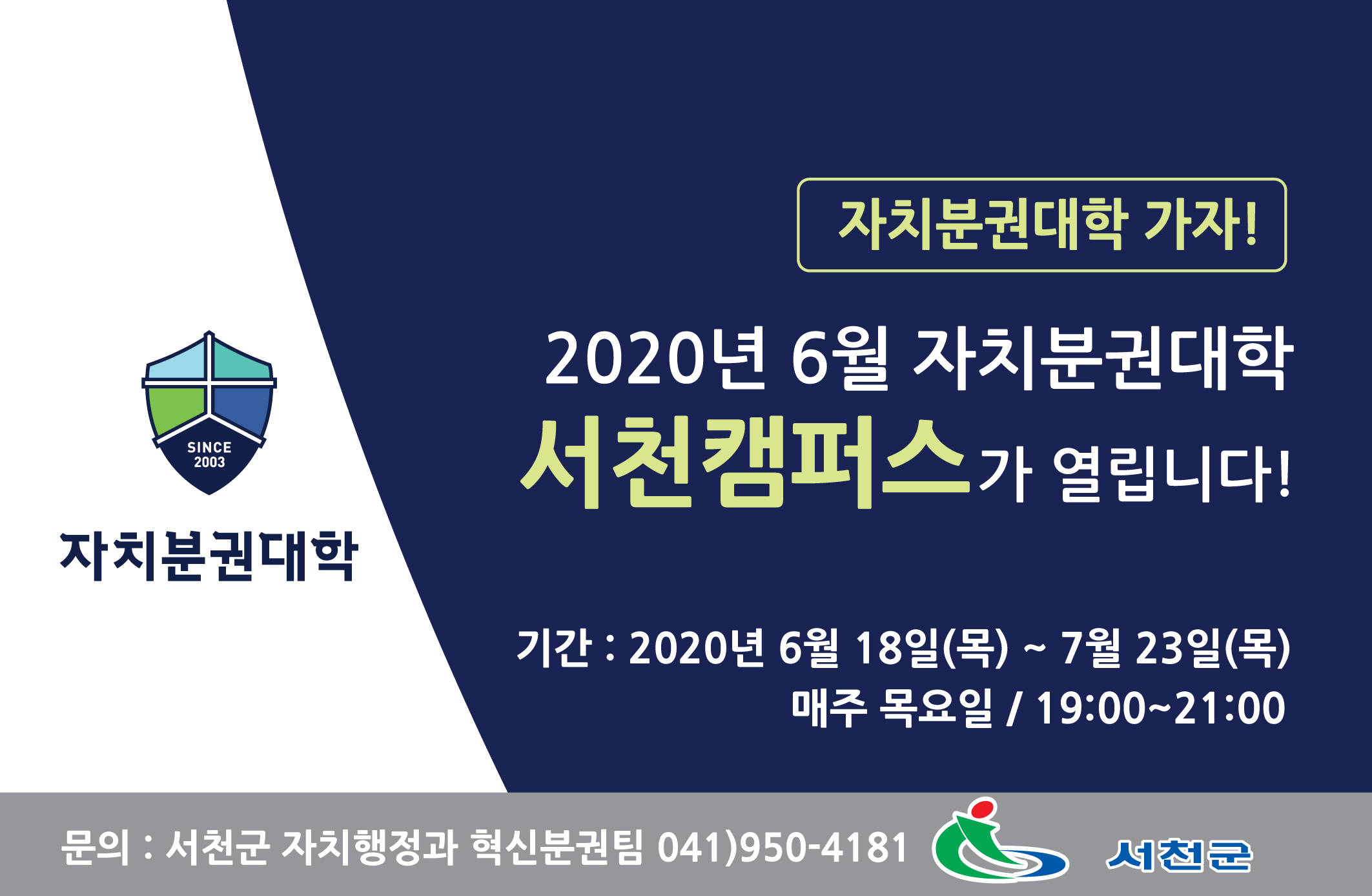 SINCE
2003

자치분권대학

자치분권대학 가자!

2020년 6월 자치분권대학
서천캠퍼스가 열립니다!

기간 : 2020년 6월 18일(목) ~ 7월 23일(목)
매주 목요일 / 19:00~21:00

문의 : 서천군 자치행정과 혁신분권팀 041)950-4181

서천군